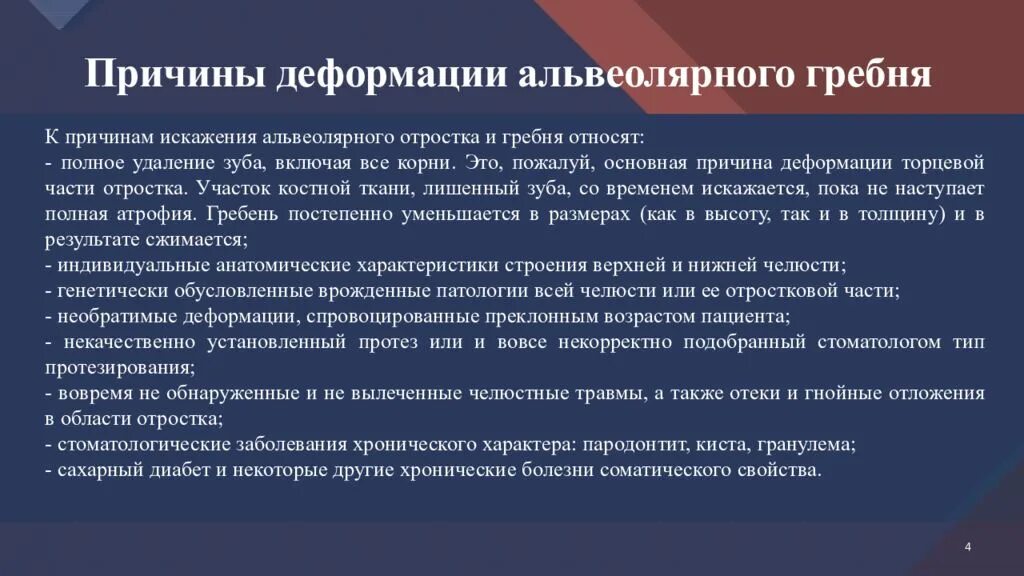 Причины деформации альвеолярного гребня

К причинам искажения альвеолярного отростка и гребня относят:
- полное удаление зуба, включая все корни. Это, пожалуй, основная причина деформации торцевой части отростка. Участок костной ткани, лишенный зуба, со временем искажается, пока не наступает полная атрофия. Гребень постепенно уменьшается в размерах (как в высоту, так и в толщину) и в результате сжимается;
- индивидуальные анатомические характеристики строения верхней и нижней челюсти;
- генетически обусловленные врожденные патологии всей челюсти или ее отростковой части;
- необратимые деформации, спровоцированные преклонным возрастом пациента;
- некачественно установленный протез или и вовсе некорректно подобранный стоматологом тип протезирования;
- вовремя не обнаруженные и не вылеченные челюстные травмы, а также отеки и гнойные отложения в области отростка;
- стоматологические заболевания хронического характера: пародонтит, киста, гранулема;
- сахарный диабет и некоторые другие хронические болезни соматического свойства.

4